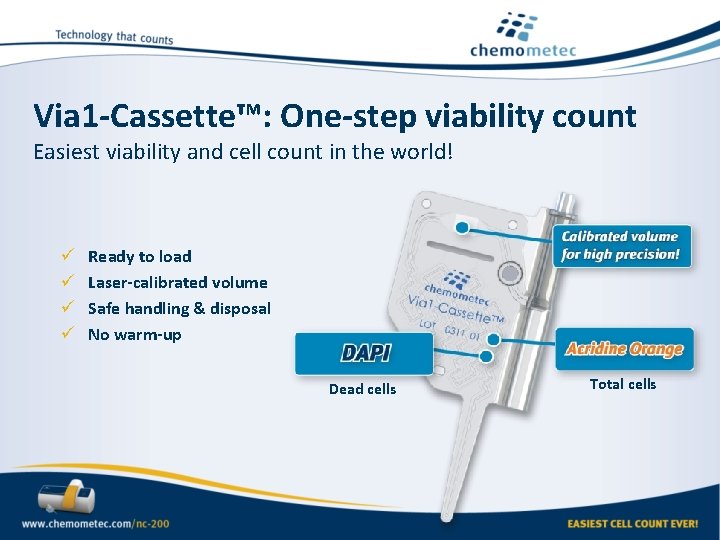 Technology that counts

chemometec

Via1-Cassette™: One-step viability count

Easiest viability and cell count in the world!

✓ Ready to load
✓ Laser-calibrated volume
✓ Safe handling & disposal
✓ No warm-up

Calibrated volume for high precision!

chemometec
Via1-Cassette™
LOT 0311 01

DAPI
Dead cells

Acridine Orange
Total cells

www.chemometec.com/nc-200

EASIEST CELL COUNT EVER!